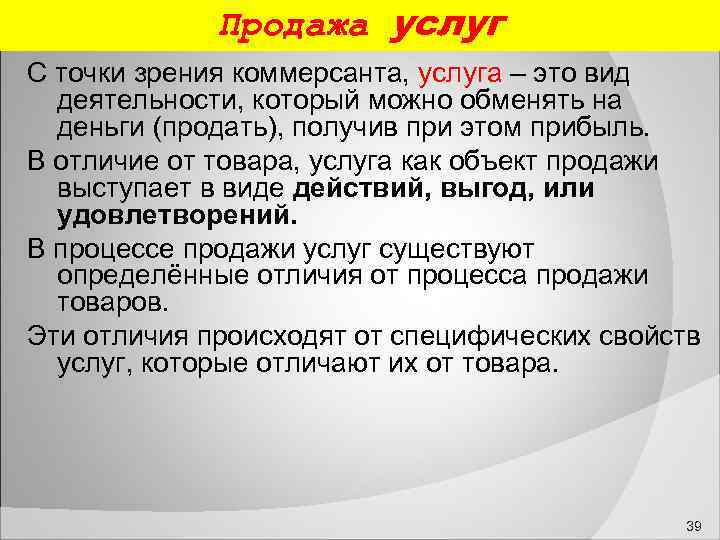 Продажа услуг

С точки зрения коммерсанта, услуга – это вид деятельности, который можно обменять на деньги (продать), получив при этом прибыль.

В отличие от товара, услуга как объект продажи выступает в виде действий, выгод, или удовлетворений.

В процессе продажи услуг существуют определённые отличия от процесса продажи товаров.

Эти отличия происходят от специфических свойств услуг, которые отличают их от товара.

39